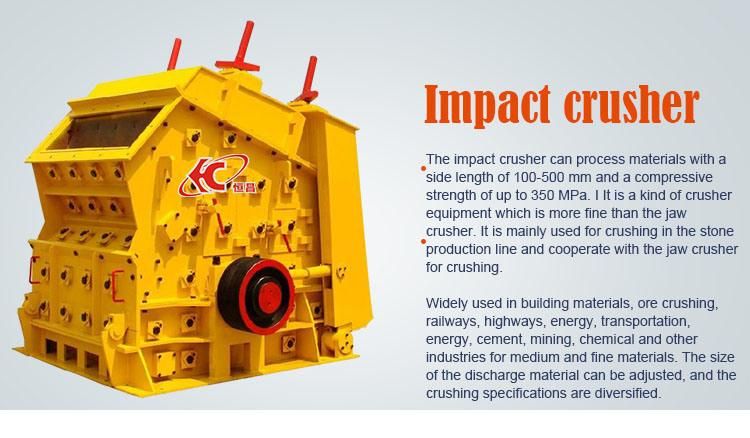 HC
恒昌

Impact crusher

The impact crusher can process materials with a side length of 100-500 mm and a compressive strength of up to 350 MPa. I It is a kind of crusher equipment which is more fine than the jaw crusher. It is mainly used for crushing in the stone production line and cooperate with the jaw crusher for crushing.

Widely used in building materials, ore crushing, railways, highways, energy, transportation, energy, cement, mining, chemical and other industries for medium and fine materials. The size of the discharge material can be adjusted, and the crushing specifications are diversified.